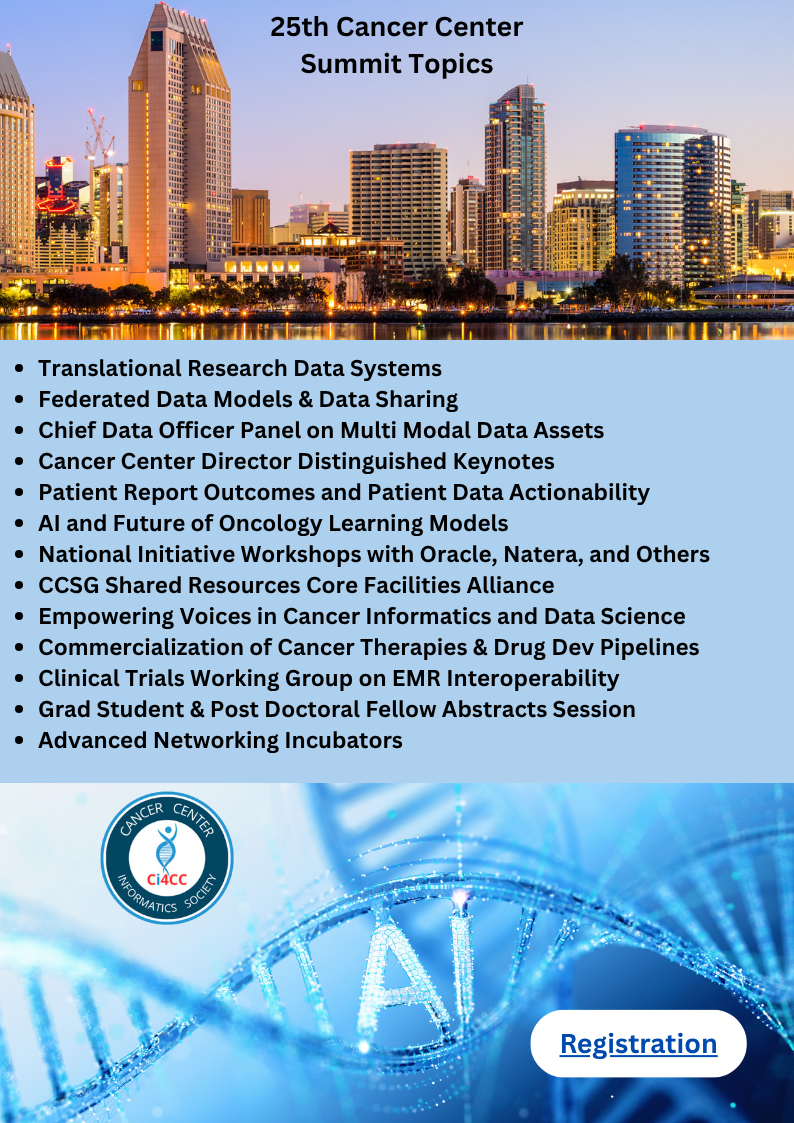 25th Cancer Center
Summit Topics

- Translational Research Data Systems
- Federated Data Models & Data Sharing
- Chief Data Officer Panel on Multi Modal Data Assets
- Cancer Center Director Distinguished Keynotes
- Patient Report Outcomes and Patient Data Actionability
- AI and Future of Oncology Learning Models
- National Initiative Workshops with Oracle, Natera, and Others
- CCSG Shared Resources Core Facilities Alliance
- Empowering Voices in Cancer Informatics and Data Science
- Commercialization of Cancer Therapies & Drug Dev Pipelines
- Clinical Trials Working Group on EMR Interoperability
- Grad Student & Post Doctoral Fellow Abstracts Session
- Advanced Networking Incubators

CANCER CENTER
Ci4CC
INFORMATICS SOCIETY

AI

Registration